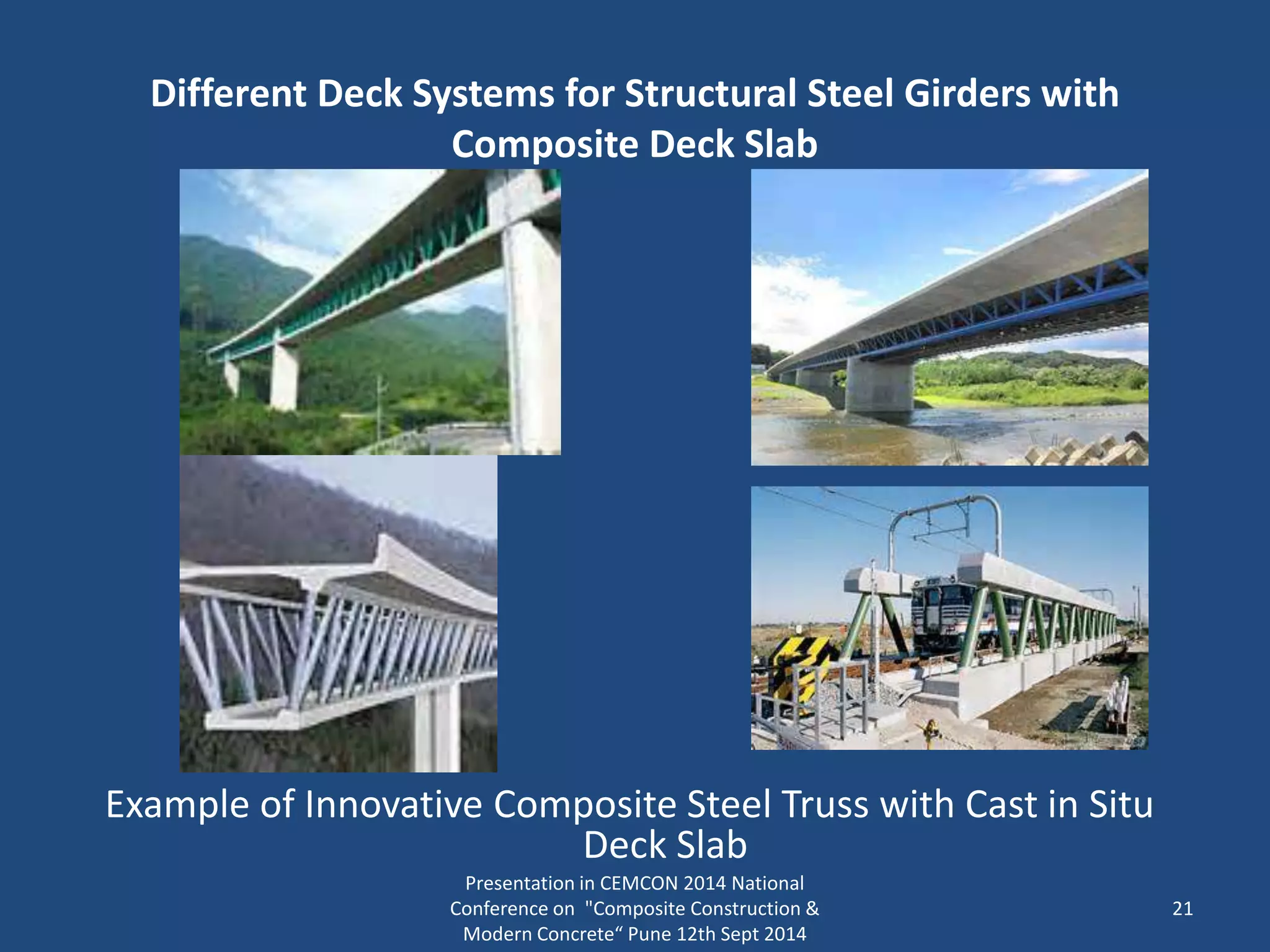 Different Deck Systems for Structural Steel Girders with Composite Deck Slab

Example of Innovative Composite Steel Truss with Cast in Situ Deck Slab

Presentation in CEMCON 2014 National Conference on "Composite Construction & Modern Concrete“ Pune 12th Sept 2014

21